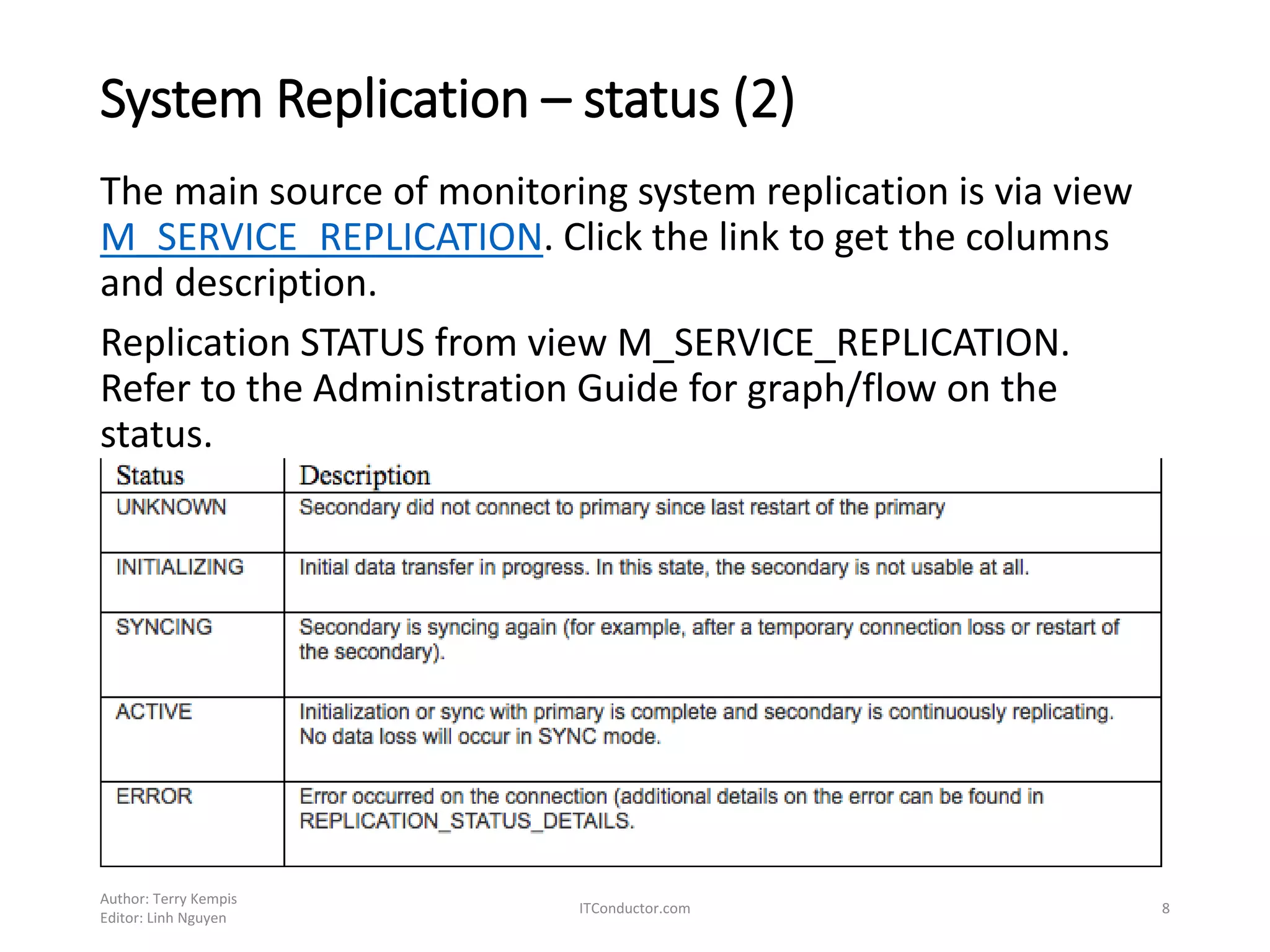 System Replication – status (2)

The main source of monitoring system replication is via view M_SERVICE_REPLICATION. Click the link to get the columns and description.

Replication STATUS from view M_SERVICE_REPLICATION. Refer to the Administration Guide for graph/flow on the status.

| Status | Description |
|---|---|
| UNKNOWN | Secondary did not connect to primary since last restart of the primary |
| INITIALIZING | Initial data transfer in progress. In this state, the secondary is not usable at all. |
| SYNCING | Secondary is syncing again (for example, after a temporary connection loss or restart of the secondary). |
| ACTIVE | Initialization or sync with primary is complete and secondary is continuously replicating. No data loss will occur in SYNC mode. |
| ERROR | Error occurred on the connection (additional details on the error can be found in REPLICATION_STATUS_DETAILS. |

Author: Terry Kempis
Editor: Linh Nguyen

ITConductor.com

8